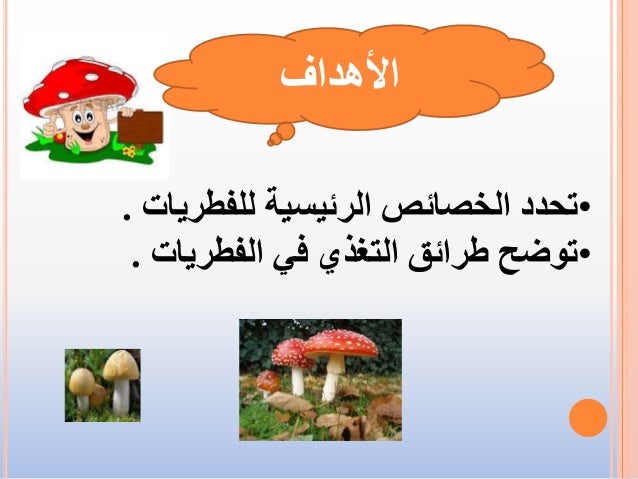 الأهداف

•تحدد الخصائص الرئيسية للفطريات .
•توضح طرائق التغذي في الفطريات .